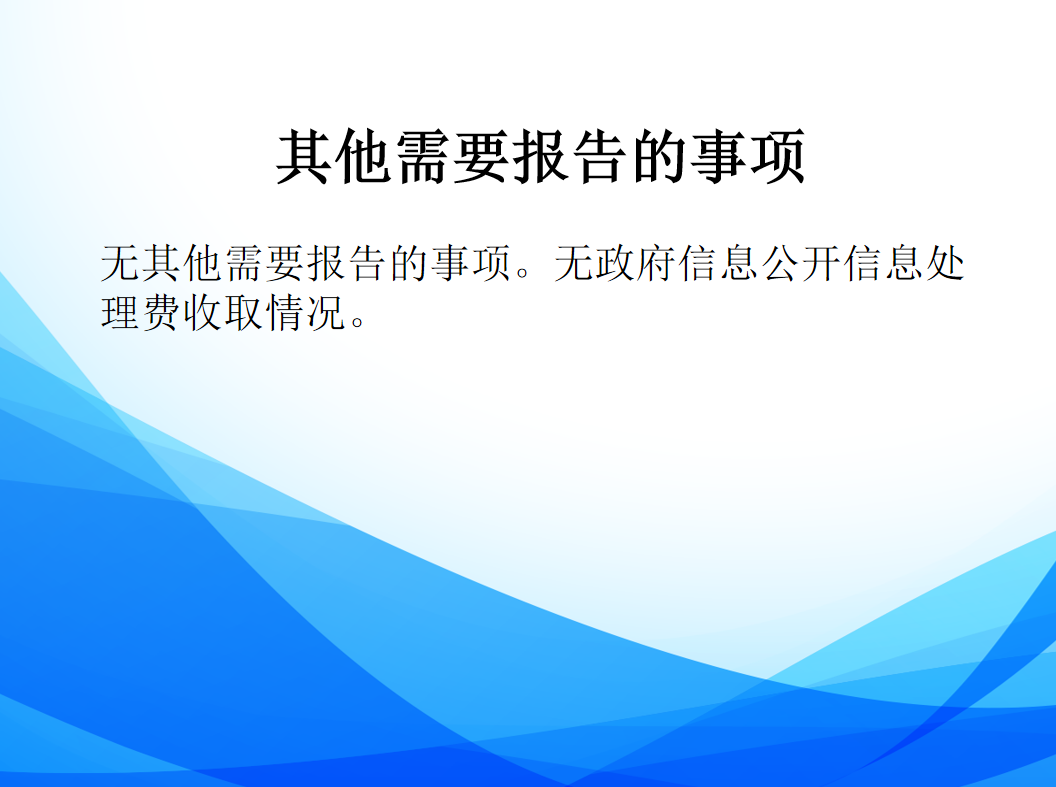 其他需要报告的事项

无其他需要报告的事项。无政府信息公开信息处理费收取情况。